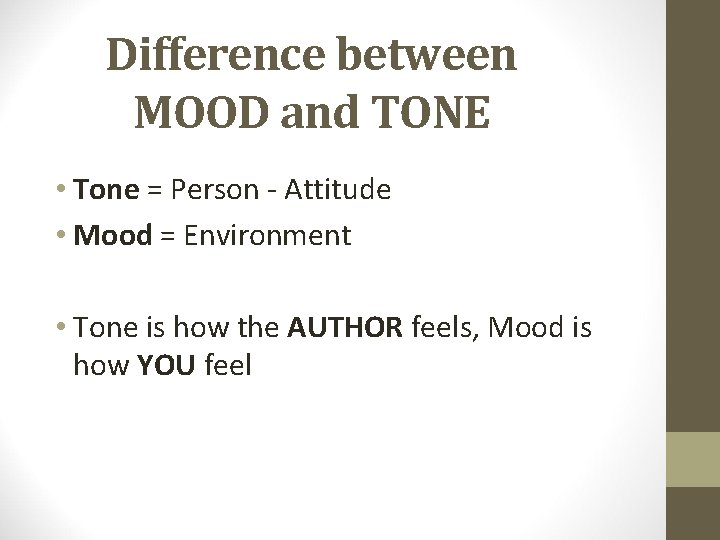 Difference between MOOD and TONE

• Tone = Person - Attitude
• Mood = Environment

• Tone is how the AUTHOR feels, Mood is how YOU feel